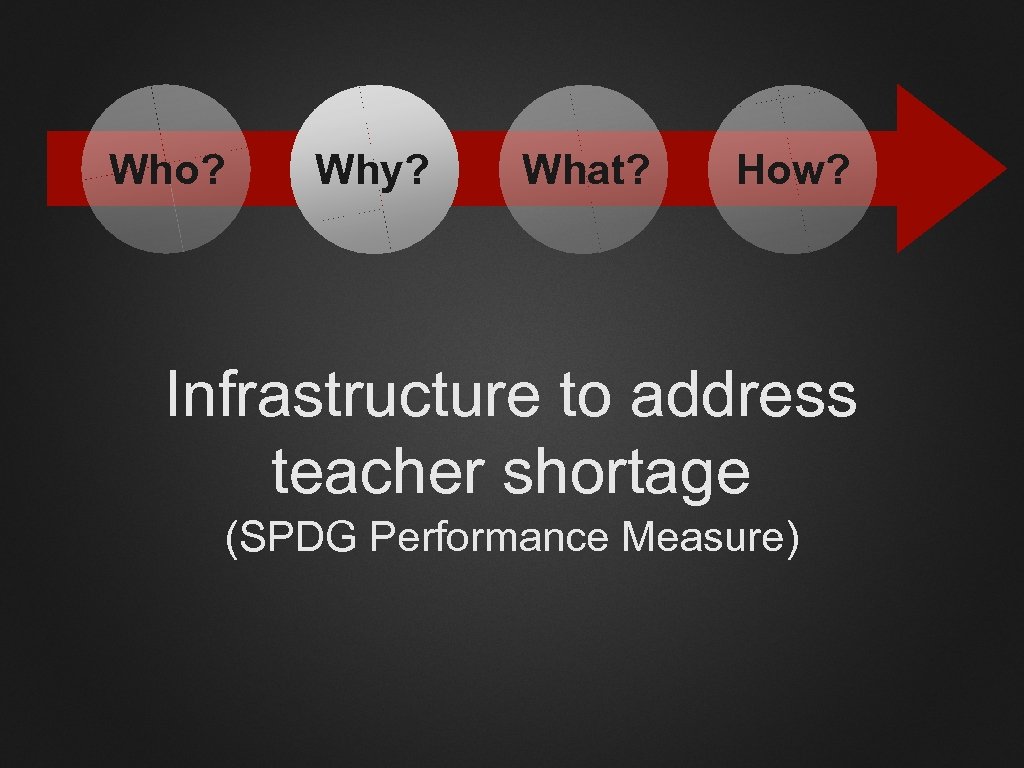 Who? Why? What? How?

Infrastructure to address teacher shortage

(SPDG Performance Measure)